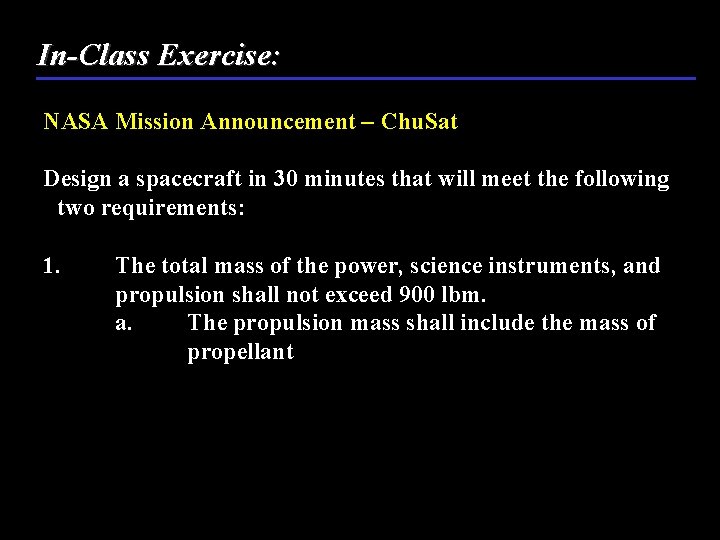 In-Class Exercise:

NASA Mission Announcement – ChuSat

Design a spacecraft in 30 minutes that will meet the following two requirements:

1. The total mass of the power, science instruments, and propulsion shall not exceed 900 lbm.
a. The propulsion mass shall include the mass of propellant